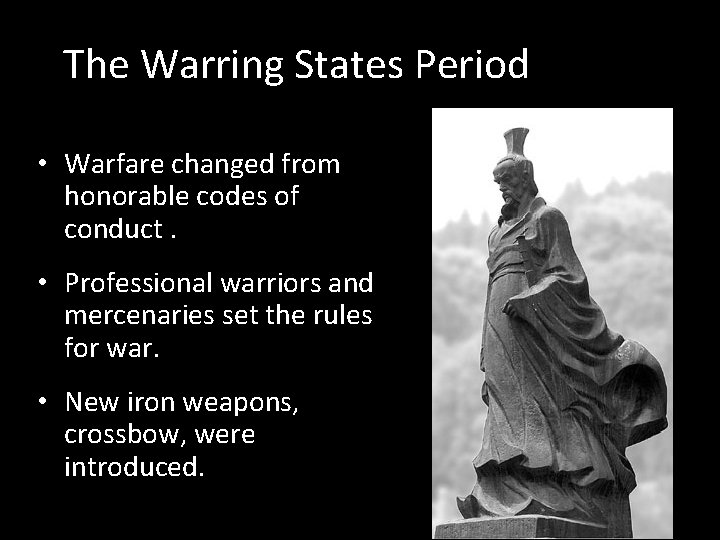 The Warring States Period

• Warfare changed from honorable codes of conduct .

• Professional warriors and mercenaries set the rules for war.

• New iron weapons, crossbow, were introduced.